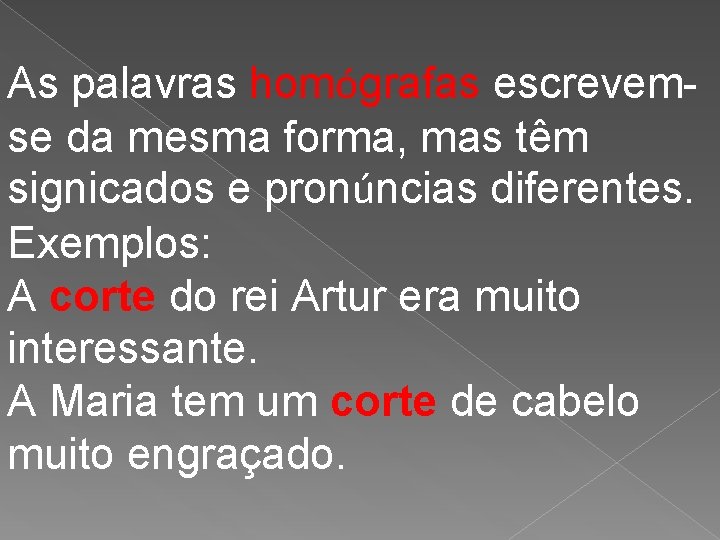 As palavras homógrafas escrevem-se da mesma forma, mas têm signicados e pronúncias diferentes.
Exemplos:
A corte do rei Artur era muito interessante.
A Maria tem um corte de cabelo muito engraçado.